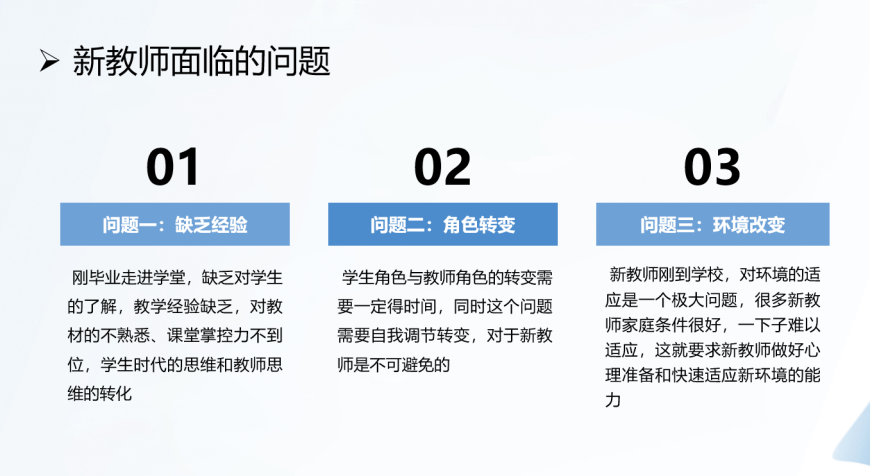 ➢ 新教师面临的问题

01

问题一：缺乏经验

刚毕业走进学堂，缺乏对学生的了解，教学经验缺乏，对教材的不熟悉、课堂掌控力不到位，学生时代的思维和教师思维的转化

02

问题二：角色转变

学生角色与教师角色的转变需要一定得时间，同时这个问题需要自我调节转变，对于新教师是不可避免的

03

问题三：环境改变

新教师刚到学校，对环境的适应是一个极大问题，很多新教师家庭条件很好，一下子难以适应，这就要求新教师做好心理准备和快速适应新环境的能力